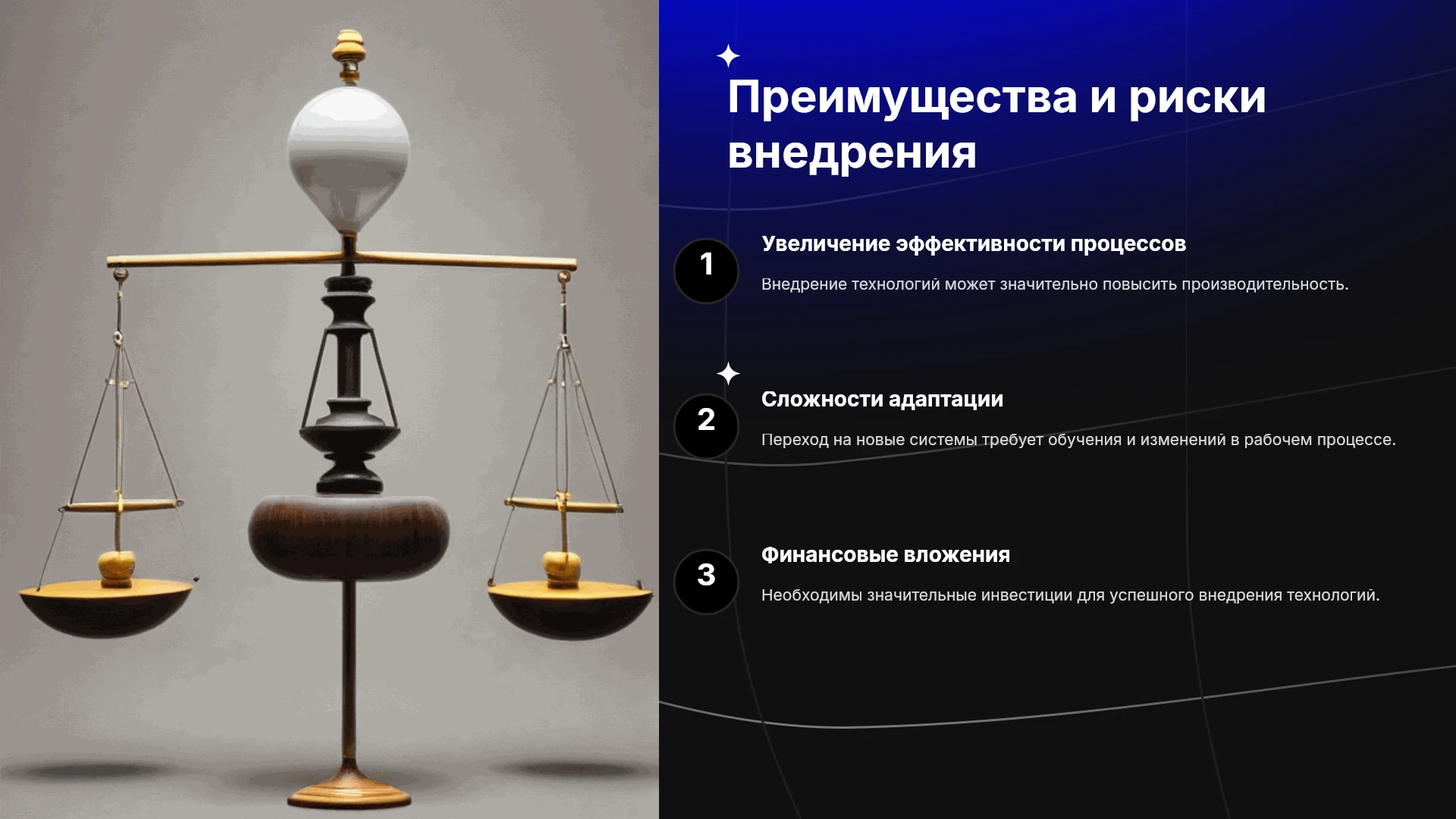 Преимущества и риски внедрения

1

Увеличение эффективности процессов

Внедрение технологий может значительно повысить производительность.

2

Сложности адаптации

Переход на новые системы требует обучения и изменений в рабочем процессе.

3

Финансовые вложения

Необходимы значительные инвестиции для успешного внедрения технологий.